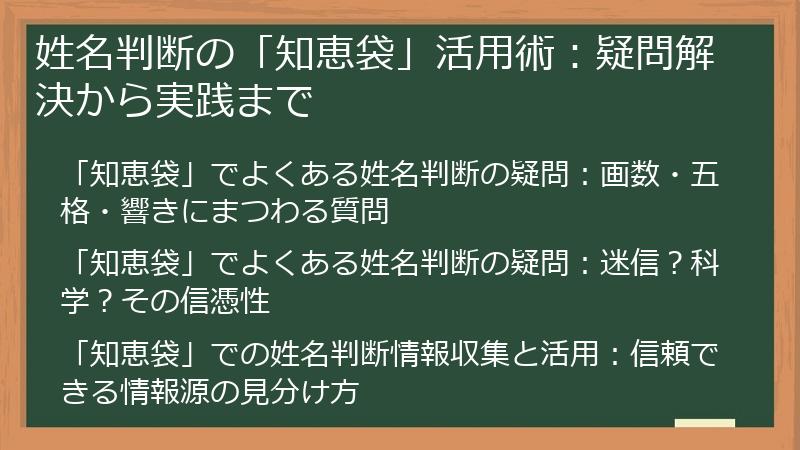 姓名判断の「知恵袋」活用術：疑問解決から実践まで

「知恵袋」でよくある姓名判断の疑問：画数・五格・響きにまつわる質問

「知恵袋」でよくある姓名判断の疑問：迷信？科学？その信憑性

「知恵袋」での姓名判断情報収集と活用：信頼できる情報源の見分け方